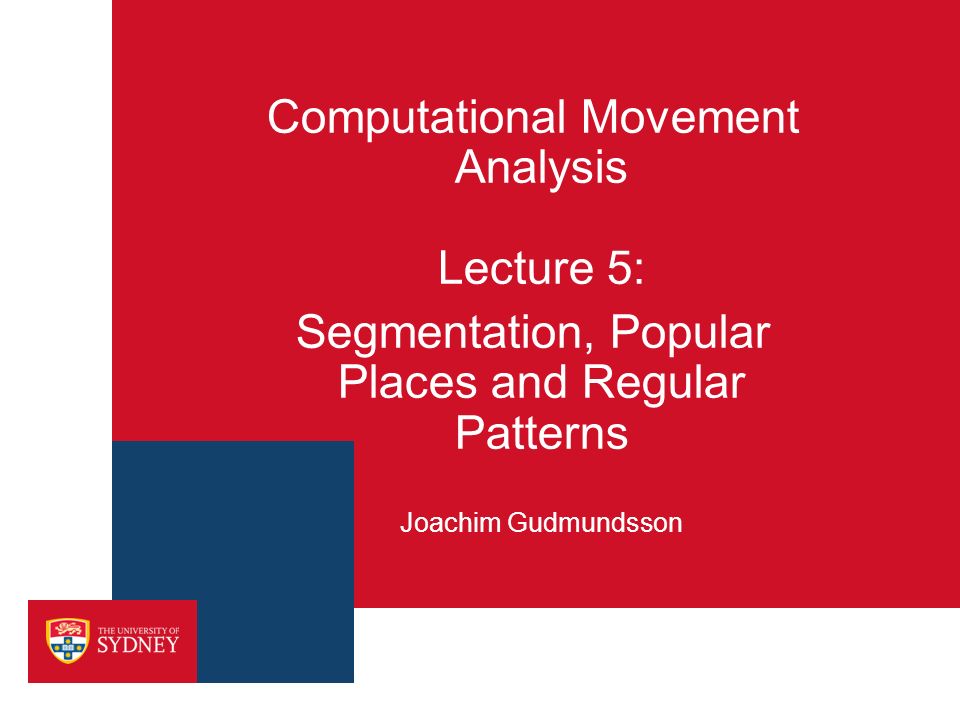 Computational Movement Analysis

Lecture 5:

Segmentation, Popular Places and Regular Patterns

Joachim Gudmundsson

THE UNIVERSITY OF SYDNEY